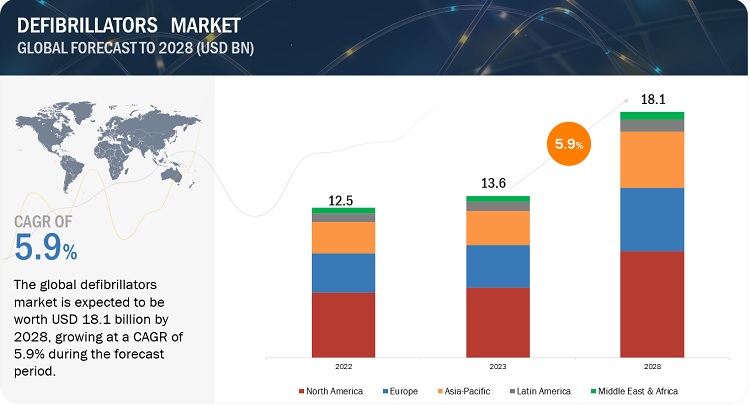 DEFIBRILLATORS MARKET
GLOBAL FORECAST TO 2028 (USD BN)

CAGR OF
5.9%

The global defibrillators market is expected to be worth USD 18.1 billion by 2028, growing at a CAGR of 5.9% during the forecast period.

12.5
13.6
5.9%
18.1

2022
2023
2028

North America
Europe
Asia-Pacific
Latin America
Middle East & Africa